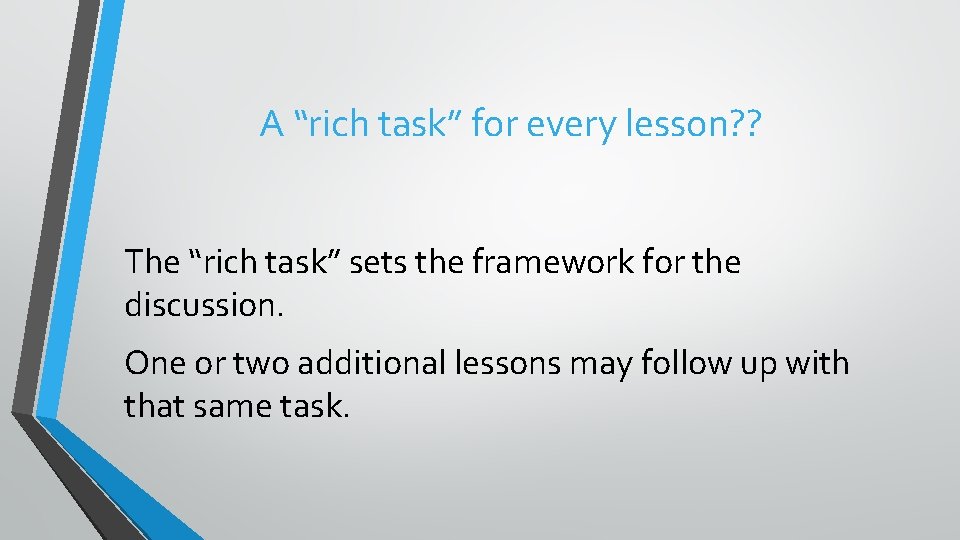 A “rich task” for every lesson??

The “rich task” sets the framework for the discussion.

One or two additional lessons may follow up with that same task.